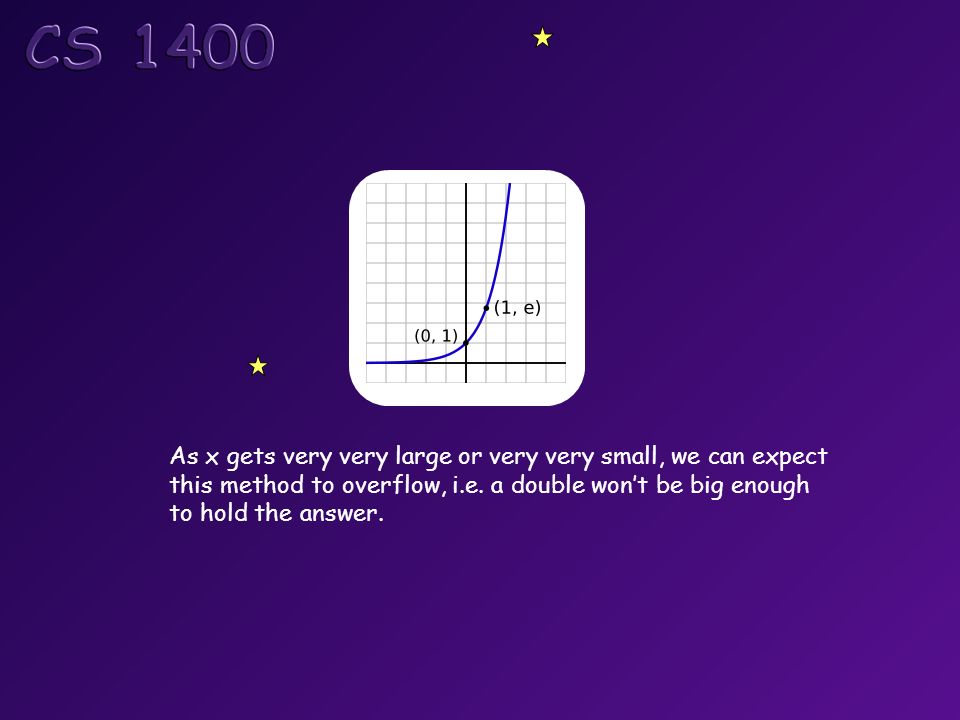 CS 1400

(1, e)

(0, 1)

As x gets very very large or very very small, we can expect this method to overflow, i.e. a double won't be big enough to hold the answer.